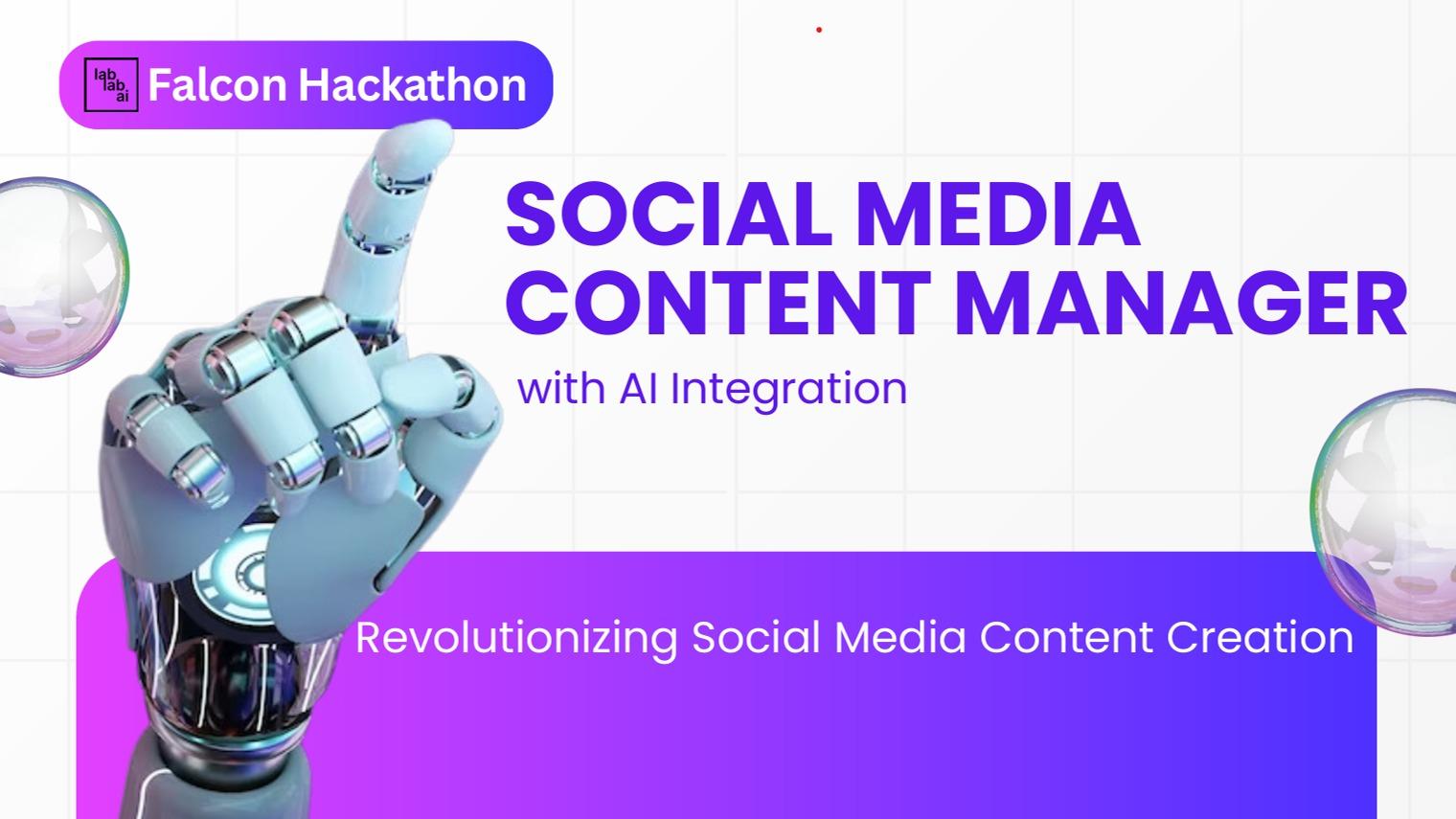 lab lab ai Falcon Hackathon

SOCIAL MEDIA CONTENT MANAGER

with AI Integration

Revolutionizing Social Media Content Creation